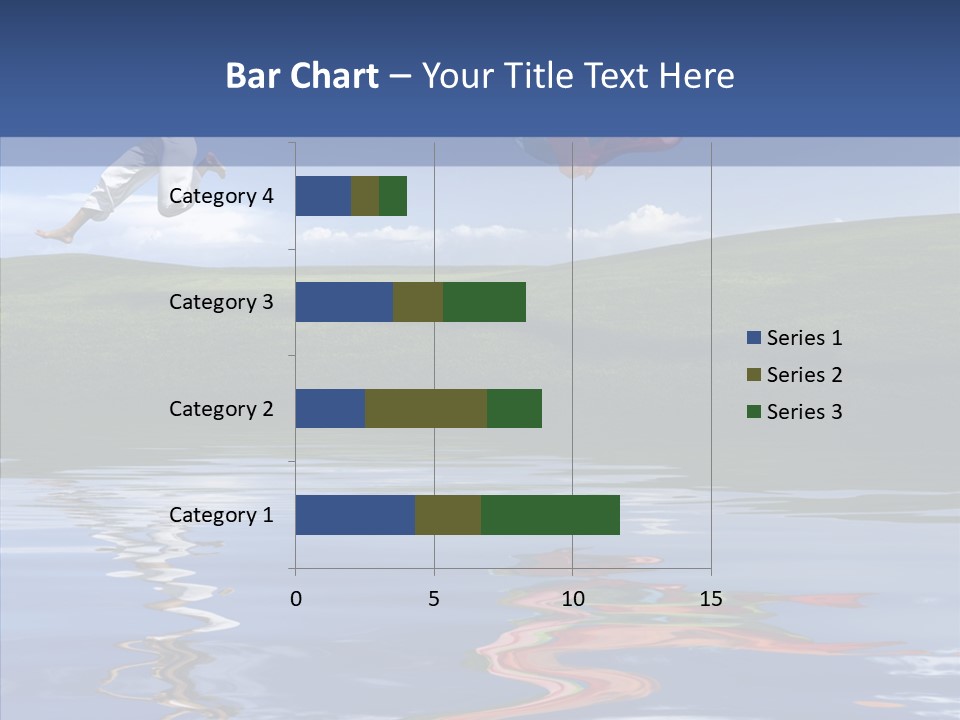 Bar Chart – Your Title Text Here

Category 4
Category 3
Category 2
Category 1

0
5
10
15

Series 1
Series 2
Series 3